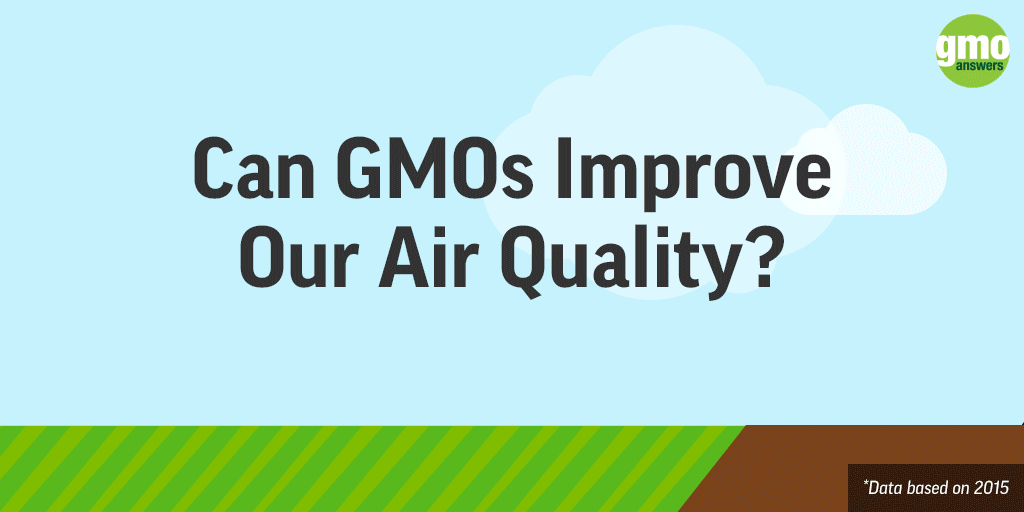 gmo answers

Can GMOs Improve Our Air Quality?

*Data based on 2015